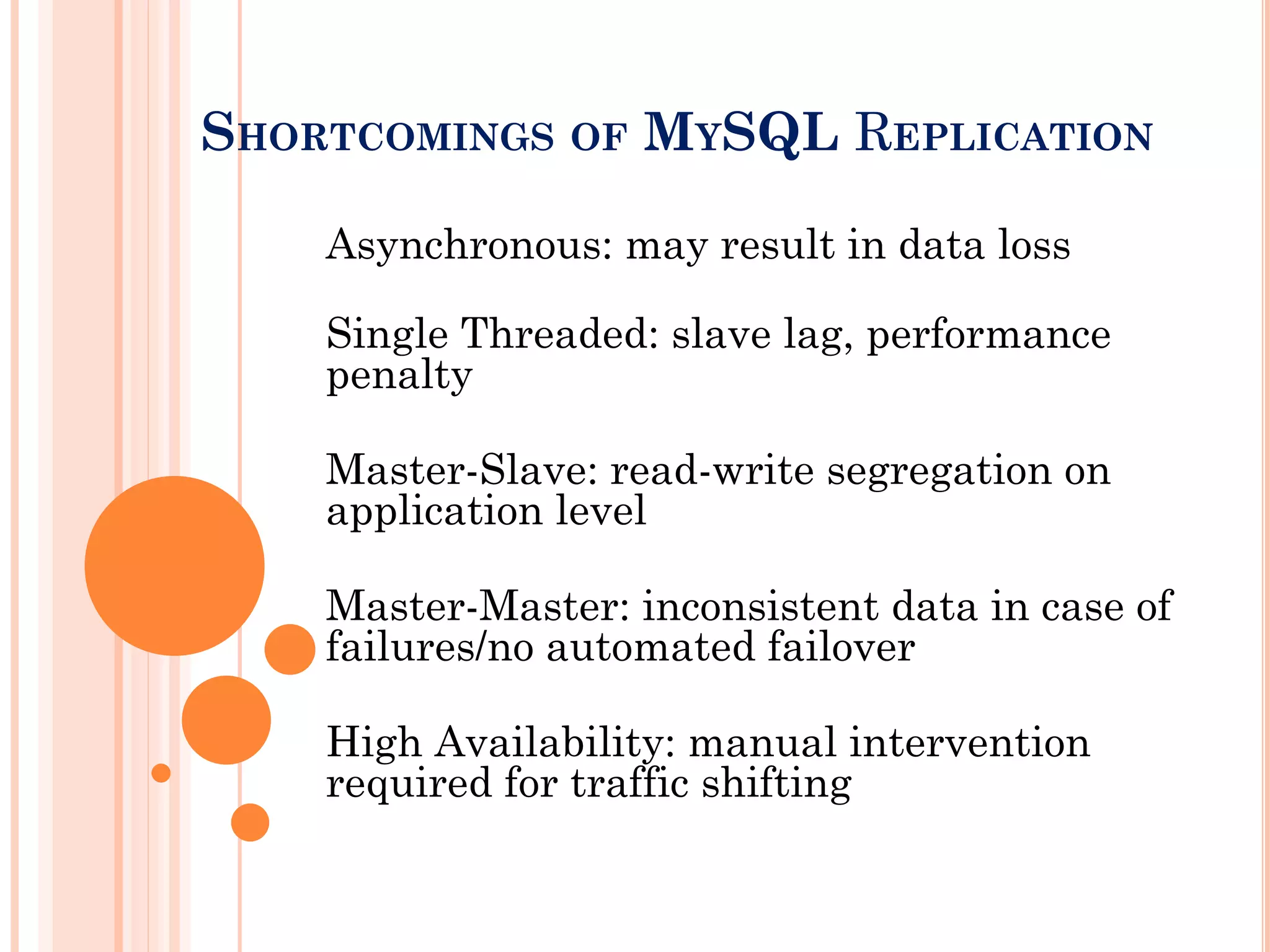 SHORTCOMINGS OF MYSQL REPLICATION

Asynchronous: may result in data loss

Single Threaded: slave lag, performance penalty

Master-Slave: read-write segregation on application level

Master-Master: inconsistent data in case of failures/no automated failover

High Availability: manual intervention required for traffic shifting